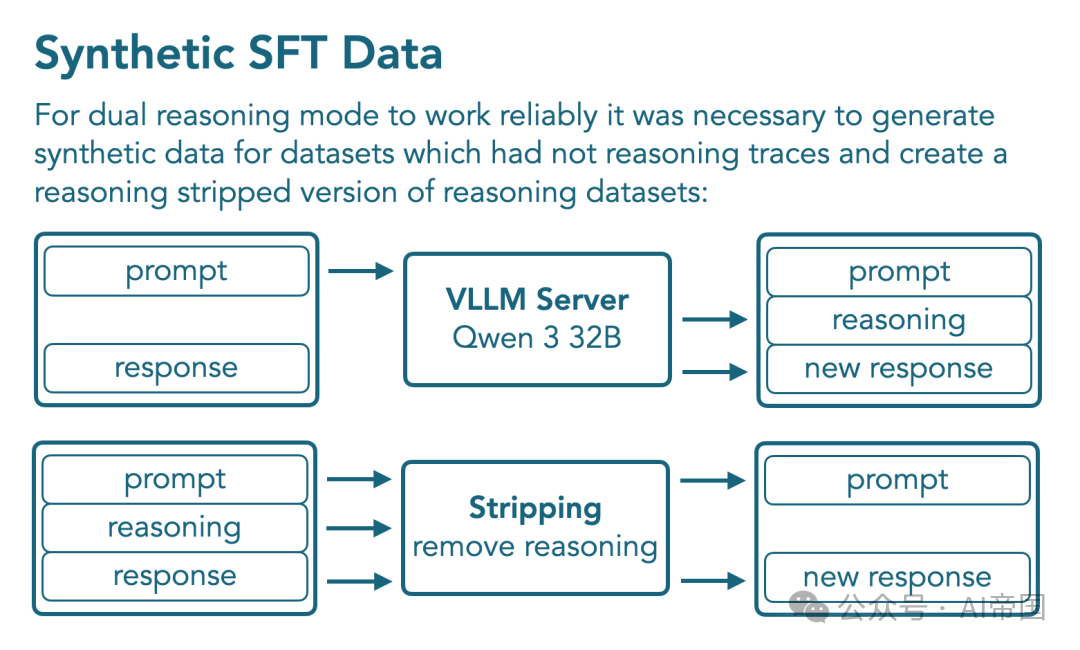 Synthetic SFT Data

For dual reasoning mode to work reliably it was necessary to generate synthetic data for datasets which had not reasoning traces and create a reasoning stripped version of reasoning datasets:

prompt

response

VLLM Server
Qwen 3 32B

prompt
reasoning
new response

prompt
reasoning
response

Stripping
remove reasoning

prompt

new response

公众号 · AI帝国